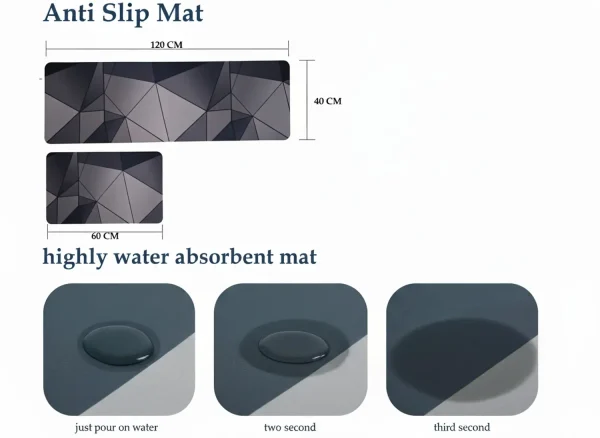 Anti Slip Mat

120 CM

40 CM

60 CM

highly water absorbent mat

just pour on water

two second

third second